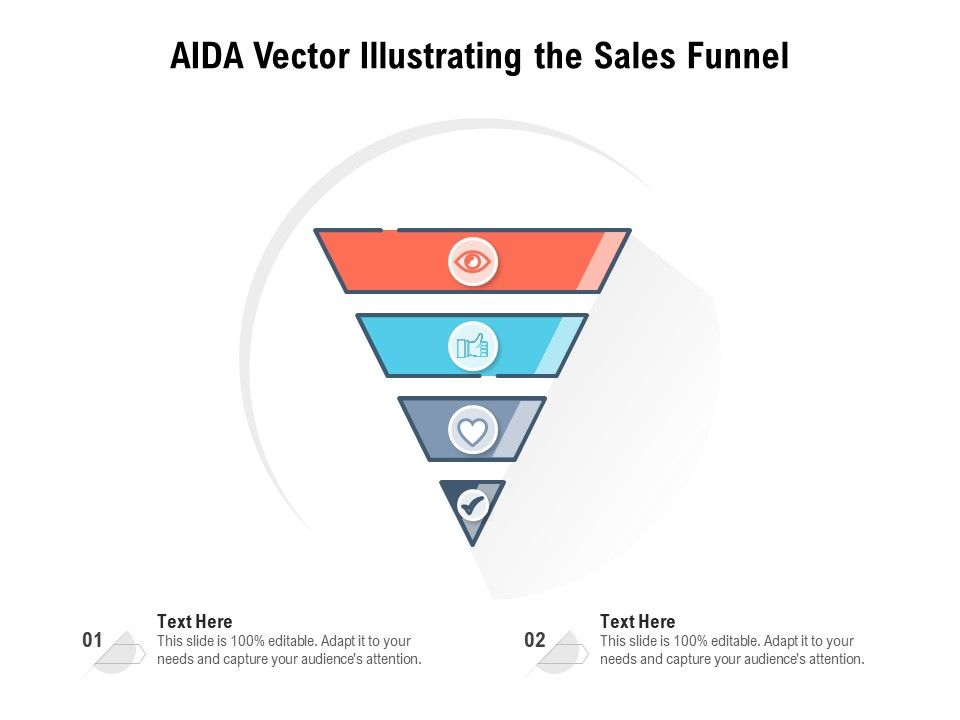 AIDA Vector Illustrating the Sales Funnel

01

Text Here

This slide is 100% editable. Adapt it to your needs and capture your audience's attention.

02

Text Here

This slide is 100% editable. Adapt it to your needs and capture your audience's attention.